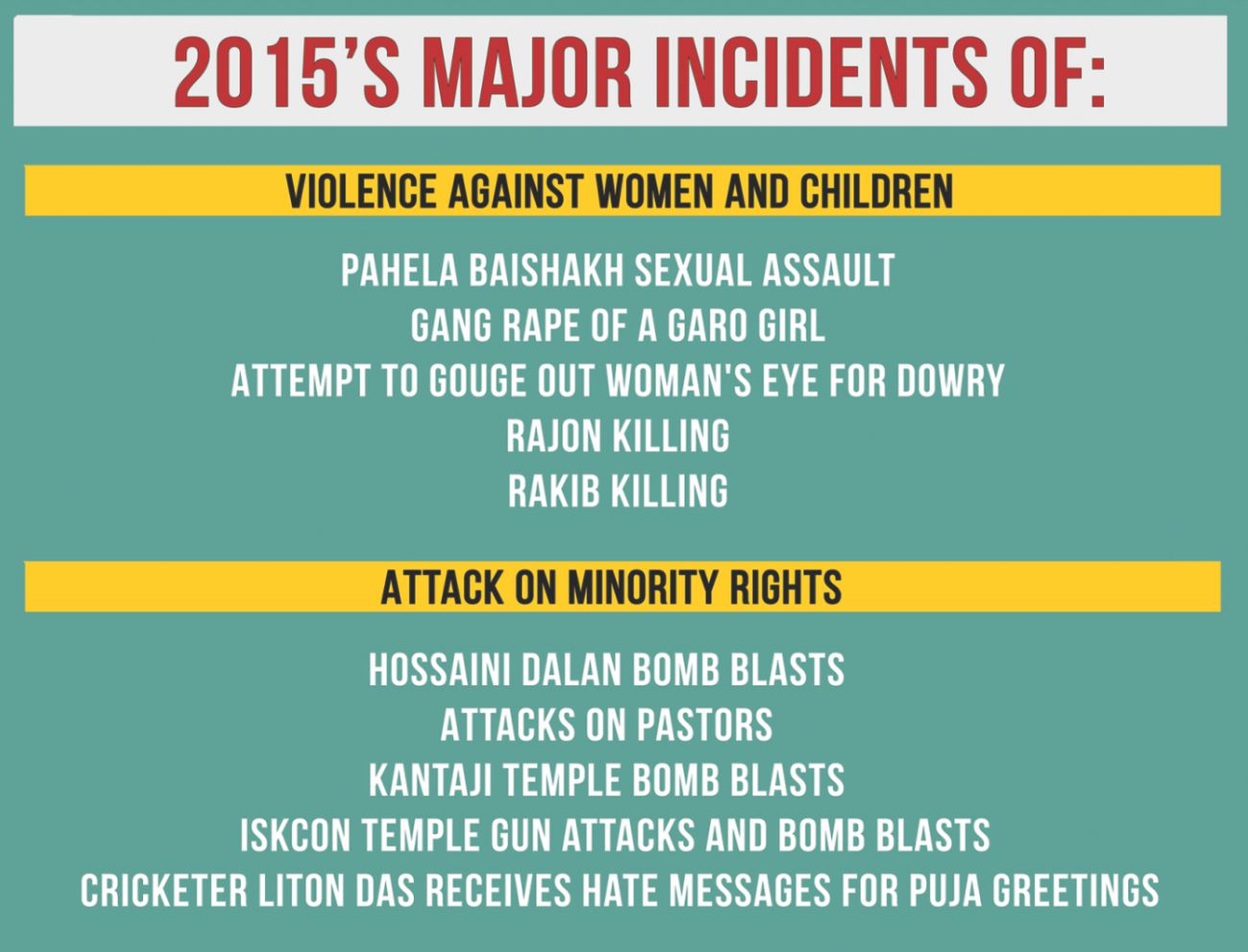 2015'S MAJOR INCIDENTS OF:

VIOLENCE AGAINST WOMEN AND CHILDREN

PAHELA BAISHAKH SEXUAL ASSAULT
GANG RAPE OF A GARO GIRL
ATTEMPT TO GOUGE OUT WOMAN'S EYE FOR DOWRY
RAJON KILLING
RAKIB KILLING

ATTACK ON MINORITY RIGHTS

HOSSAINI DALAN BOMB BLASTS
ATTACKS ON PASTORS
KANTAJI TEMPLE BOMB BLASTS
ISKCON TEMPLE GUN ATTACKS AND BOMB BLASTS
CRICKETER LITON DAS RECEIVES HATE MESSAGES FOR PUJA GREETINGS